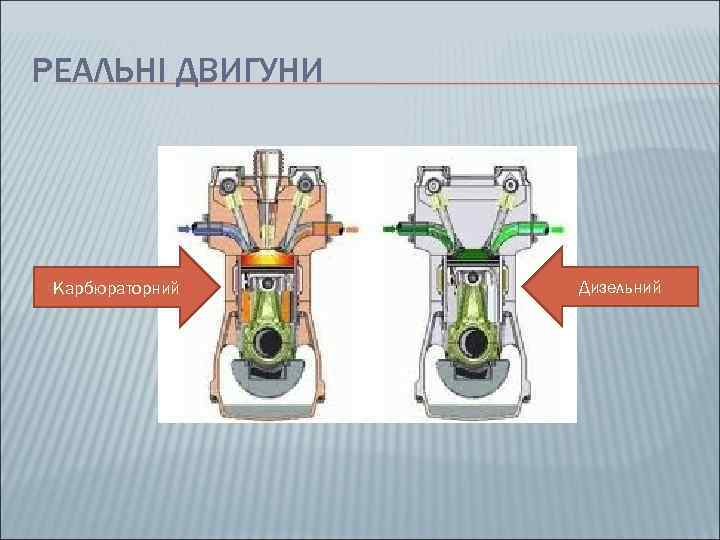 РЕАЛЬНІ ДВИГУНИ

Карбюраторний

Дизельний